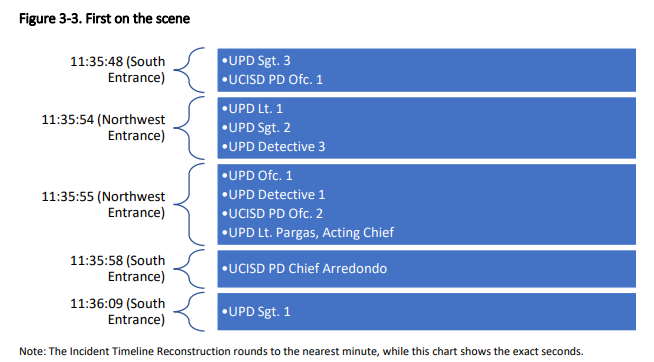 Figure 3-3. First on the scene

11:35:48 (South Entrance)

•UPD Sgt. 3
•UCISD PD Ofc. 1

11:35:54 (Northwest Entrance)

•UPD Lt. 1
•UPD Sgt. 2
•UPD Detective 3

11:35:55 (Northwest Entrance)

•UPD Ofc. 1
•UPD Detective 1
•UCISD PD Ofc. 2
•UPD Lt. Pargas, Acting Chief

11:35:58 (South Entrance)

•UCISD PD Chief Arredondo

11:36:09 (South Entrance)

•UPD Sgt. 1

Note: The Incident Timeline Reconstruction rounds to the nearest minute, while this chart shows the exact seconds.